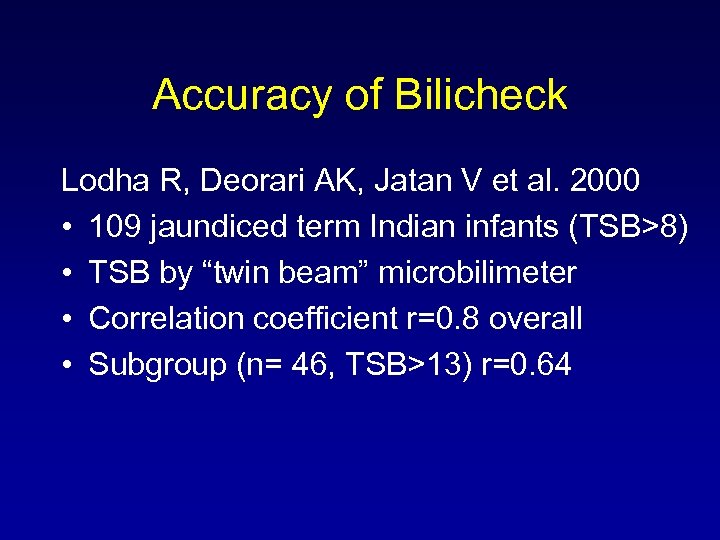 Accuracy of Bilicheck

Lodha R, Deorari AK, Jatan V et al. 2000

• 109 jaundiced term Indian infants (TSB>8)
• TSB by “twin beam” microbilimeter
• Correlation coefficient r=0.8 overall
• Subgroup (n= 46, TSB>13) r=0.64